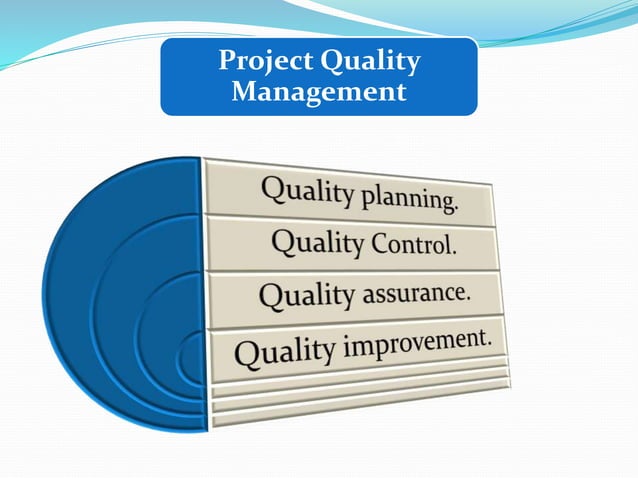 Project Quality Management

Quality planning.

Quality Control.

Quality assurance.

Quality improvement.